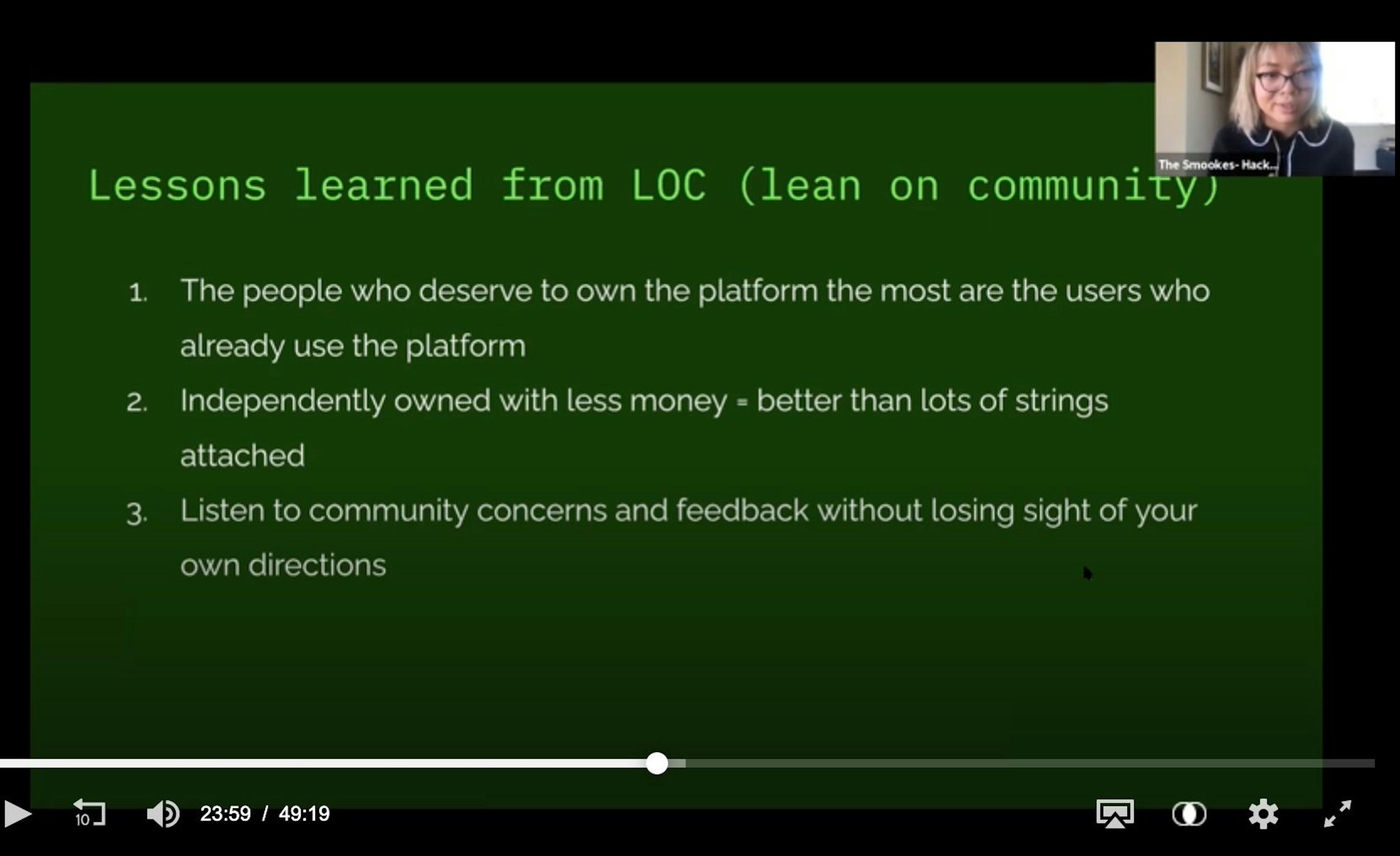 The Smookes- Hack...

Lessons learned from LOC (lean on community)

1. The people who deserve to own the platform the most are the users who already use the platform
2. Independently owned with less money = better than lots of strings attached
3. Listen to community concerns and feedback without losing sight of your own directions

10

23:59 / 49:19